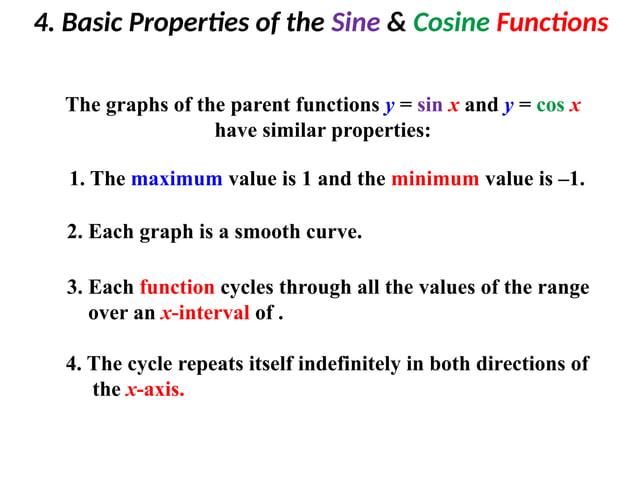 4. Basic Properties of the Sine & Cosine Functions

The graphs of the parent functions $y = \sin x$ and $y = \cos x$ have similar properties:

1. The maximum value is 1 and the minimum value is –1.

2. Each graph is a smooth curve.

3. Each function cycles through all the values of the range over an $x$-interval of .

4. The cycle repeats itself indefinitely in both directions of the $x$-axis.